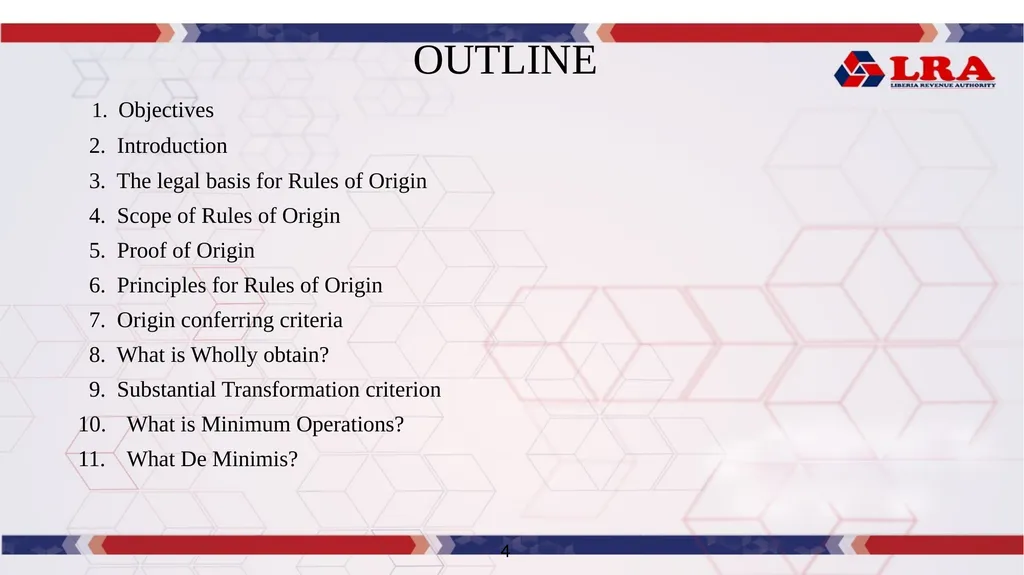 OUTLINE

LRA
LIBERIA REVENUE AUTHORITY

1. Objectives
2. Introduction
3. The legal basis for Rules of Origin
4. Scope of Rules of Origin
5. Proof of Origin
6. Principles for Rules of Origin
7. Origin conferring criteria
8. What is Wholly obtain?
9. Substantial Transformation criterion
10. What is Minimum Operations?
11. What De Minimis?

4